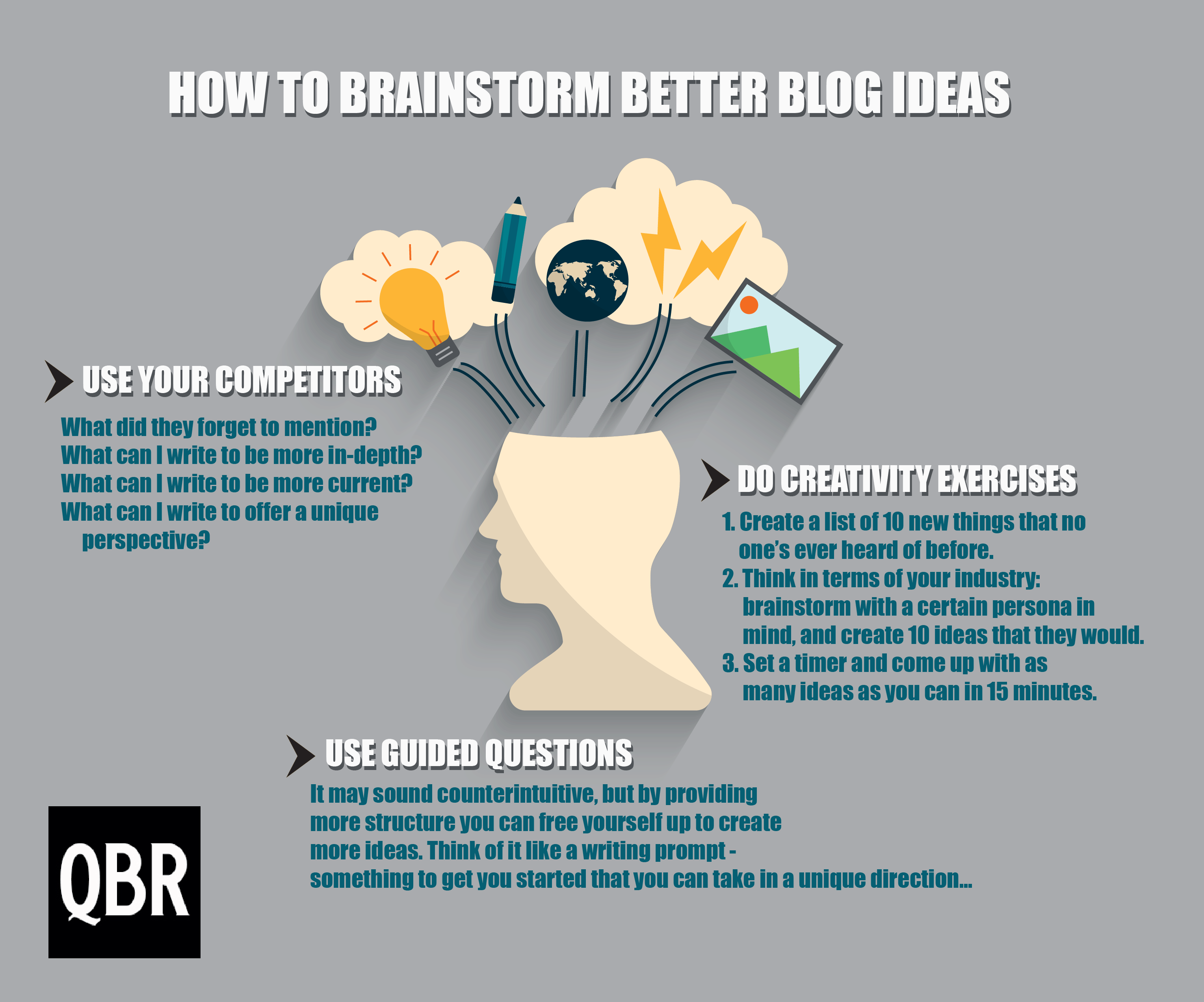 HOW TO BRAINSTORM BETTER BLOG IDEAS

USE YOUR COMPETITORS

What did they forget to mention?
What can I write to be more in-depth?
What can I write to be more current?
What can I write to offer a unique perspective?

DO CREATIVITY EXERCISES

1. Create a list of 10 new things that no one's ever heard of before.
2. Think in terms of your industry: brainstorm with a certain persona in mind, and create 10 ideas that they would.
3. Set a timer and come up with as many ideas as you can in 15 minutes.

USE GUIDED QUESTIONS

It may sound counterintuitive, but by providing more structure you can free yourself up to create more ideas. Think of it like a writing prompt - something to get you started that you can take in a unique direction...

QBR